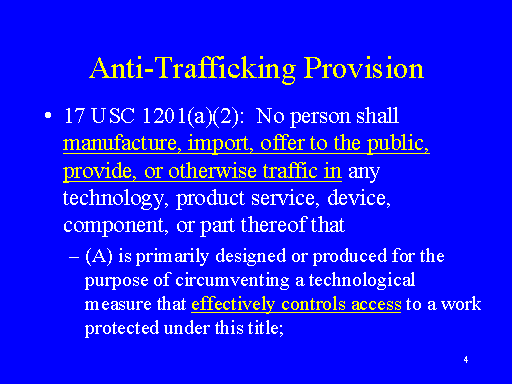 Anti-Trafficking Provision

• 17 USC 1201(a)(2): No person shall manufacture, import, offer to the public, provide, or otherwise traffic in any technology, product service, device, component, or part thereof that

– (A) is primarily designed or produced for the purpose of circumventing a technological measure that effectively controls access to a work protected under this title;

4